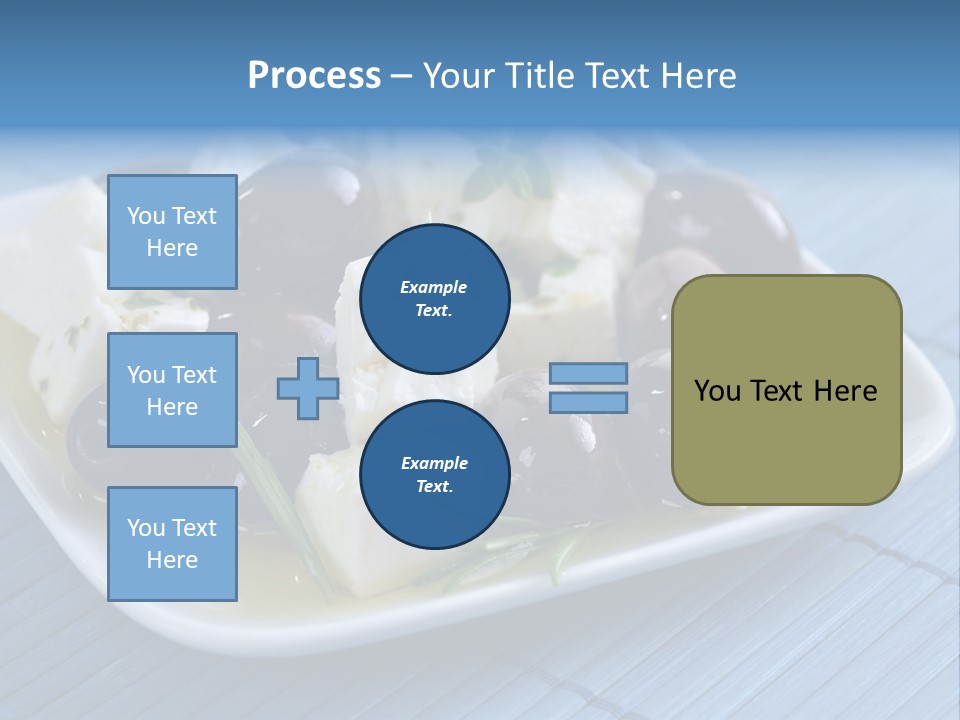 Process – Your Title Text Here

You Text Here

You Text Here

You Text Here

Example Text.

Example Text.

You Text Here